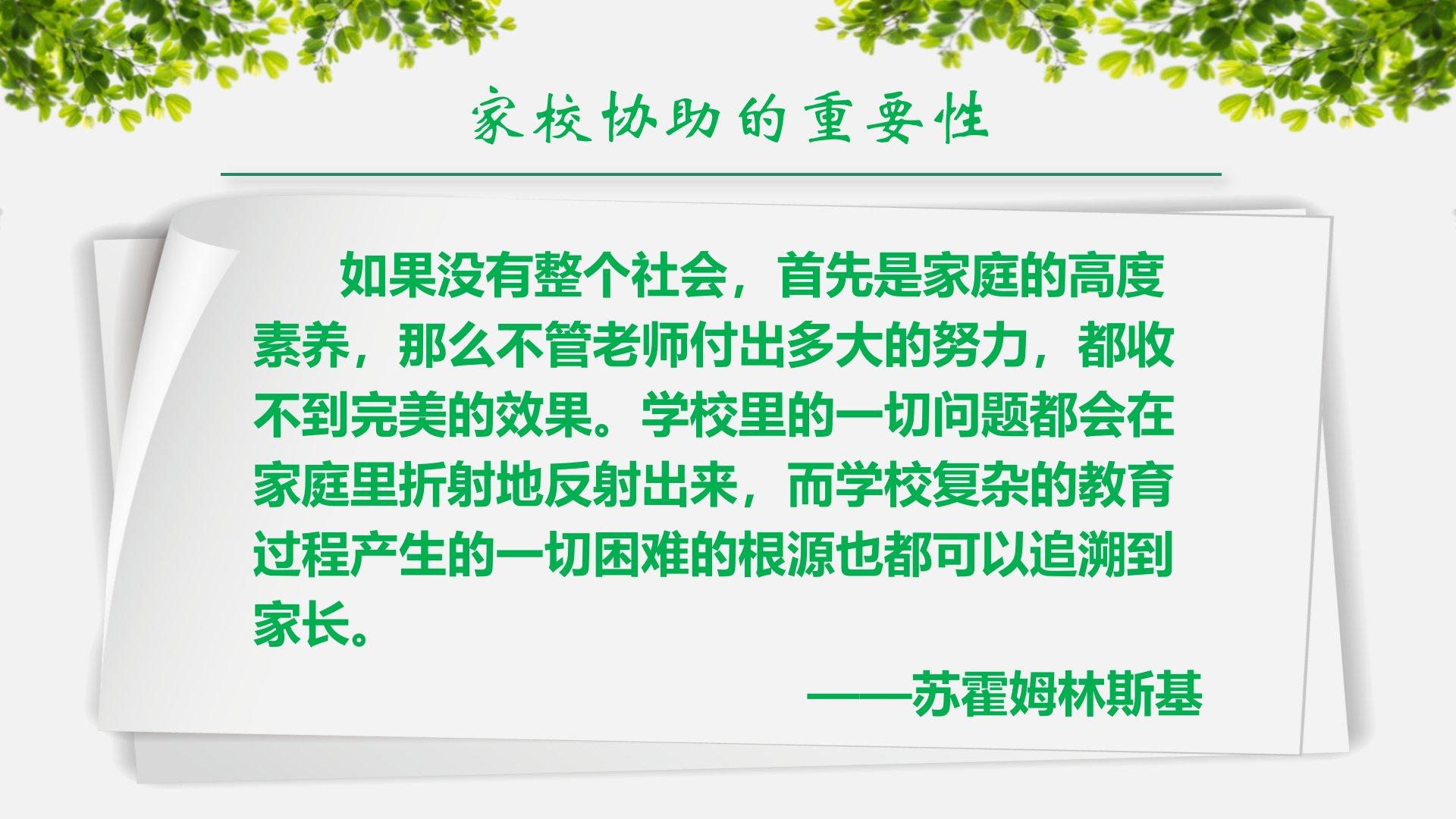 家校协助的重要性

如果没有整个社会，首先是家庭的高度素养，那么不管老师付出多大的努力，都收不到完美的效果。学校里的一切问题都会在家庭里折射地反射出来，而学校复杂的教育过程产生的一切困难的根源也都可以追溯到家长。

——苏霍姆林斯基